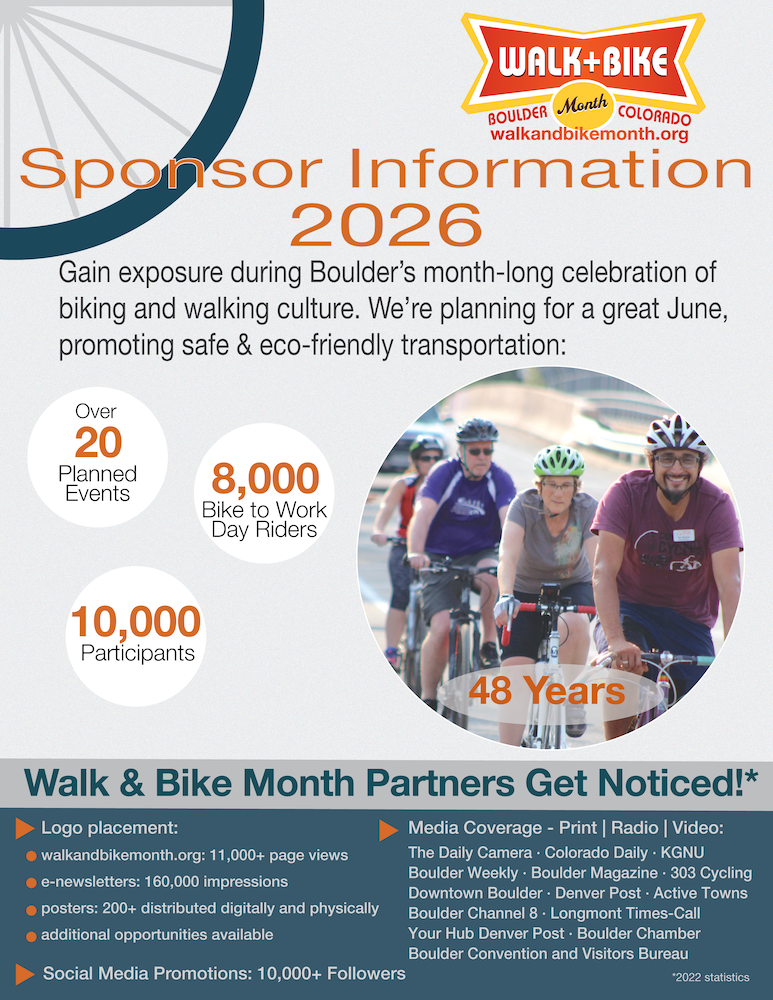 WALK+BIKE
BOULDER Month COLORADO
walkandbikemonth.org

Sponsor Information 2026

Gain exposure during Boulder's month-long celebration of biking and walking culture. We're planning for a great June, promoting safe & eco-friendly transportation:

Over 20 Planned Events

8,000 Bike to Work Day Riders

10,000 Participants

48 Years

Walk & Bike Month Partners Get Noticed!*

Logo placement:
walkandbikemonth.org: 11,000+ page views
e-newsletters: 160,000 impressions
posters: 200+ distributed digitally and physically
additional opportunities available

Social Media Promotions: 10,000+ Followers

Media Coverage - Print | Radio | Video:
The Daily Camera · Colorado Daily · KGNU
Boulder Weekly · Boulder Magazine · 303 Cycling
Downtown Boulder · Denver Post · Active Towns
Boulder Channel 8 · Longmont Times-Call
Your Hub Denver Post · Boulder Chamber
Boulder Convention and Visitors Bureau

*2022 statistics